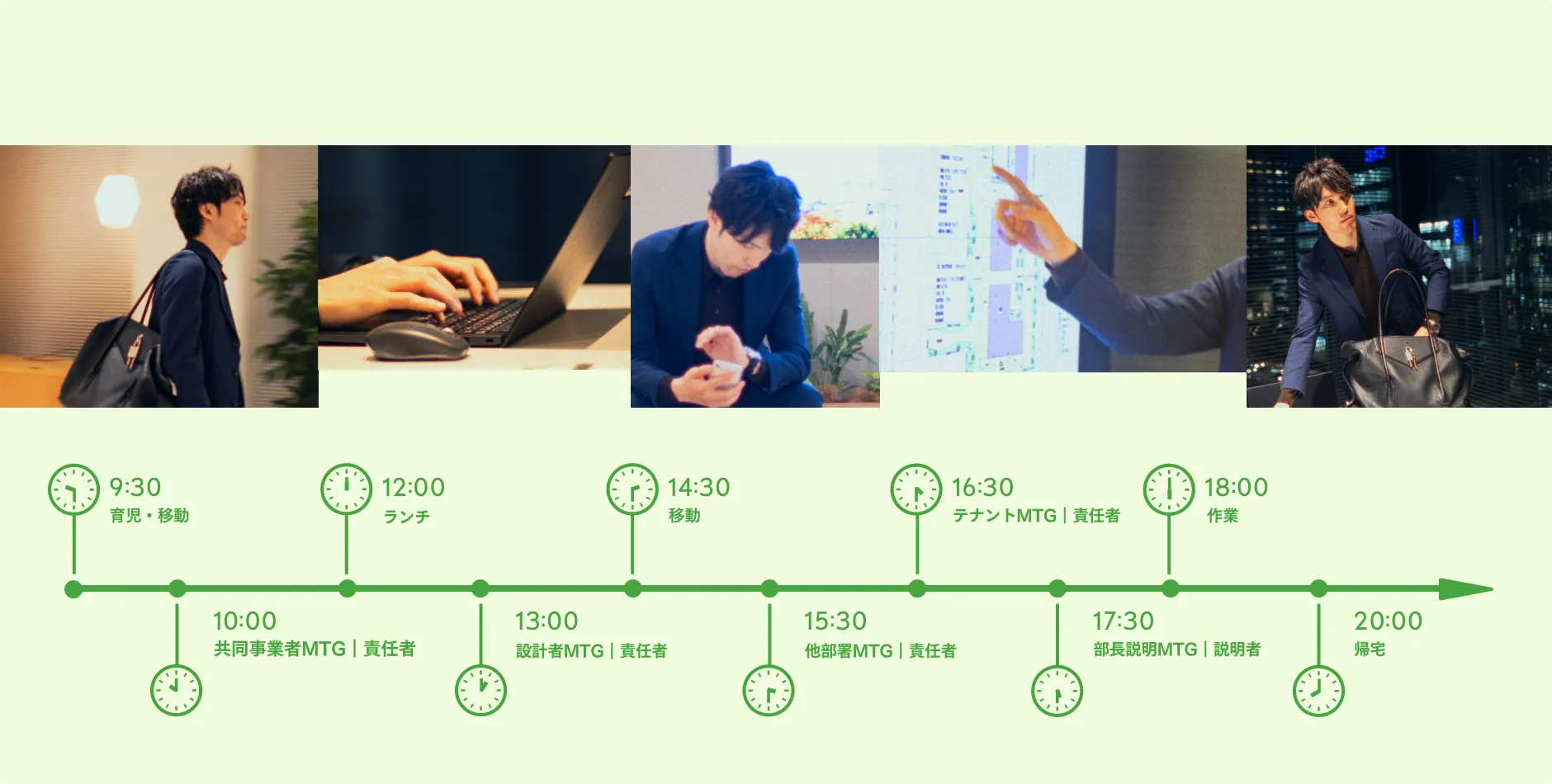 9:30
育児・移動

10:00
共同事業者MTG｜責任者

12:00
ランチ

13:00
設計者MTG｜責任者

14:30
移動

15:30
他部署MTG｜責任者

16:30
テナントMTG｜責任者

17:30
部長説明MTG｜説明者

18:00
作業

20:00
帰宅